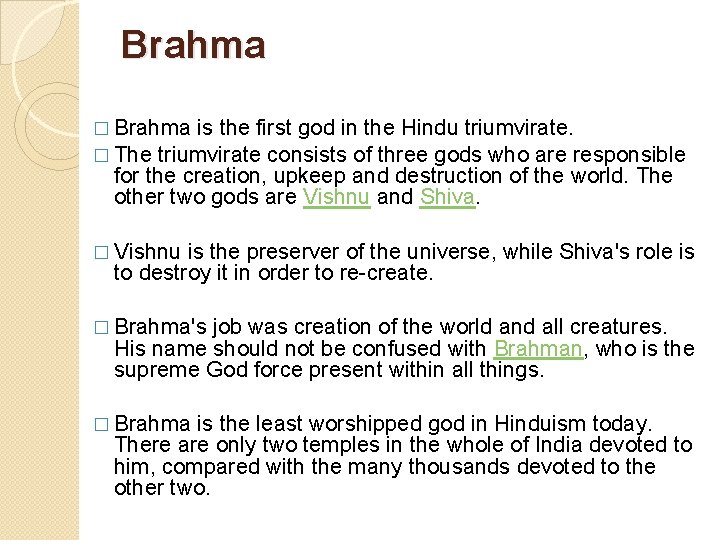 Brahma

□ Brahma is the first god in the Hindu triumvirate.

□ The triumvirate consists of three gods who are responsible for the creation, upkeep and destruction of the world. The other two gods are Vishnu and Shiva.

□ Vishnu is the preserver of the universe, while Shiva's role is to destroy it in order to re-create.

□ Brahma's job was creation of the world and all creatures. His name should not be confused with Brahman, who is the supreme God force present within all things.

□ Brahma is the least worshipped god in Hinduism today. There are only two temples in the whole of India devoted to him, compared with the many thousands devoted to the other two.